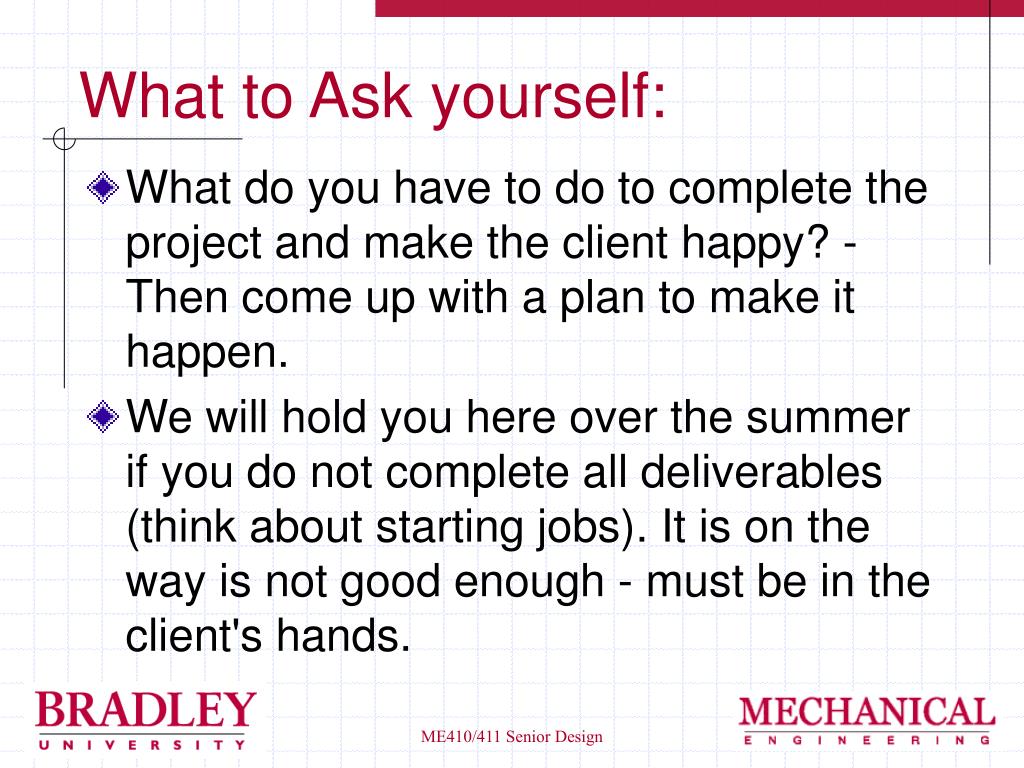 What to Ask yourself:

What do you have to do to complete the project and make the client happy? - Then come up with a plan to make it happen.

We will hold you here over the summer if you do not complete all deliverables (think about starting jobs). It is on the way is not good enough - must be in the client's hands.

BRADLEY
UNIVERSITY

ME410/411 Senior Design

MECHANICAL
ENGINEERING